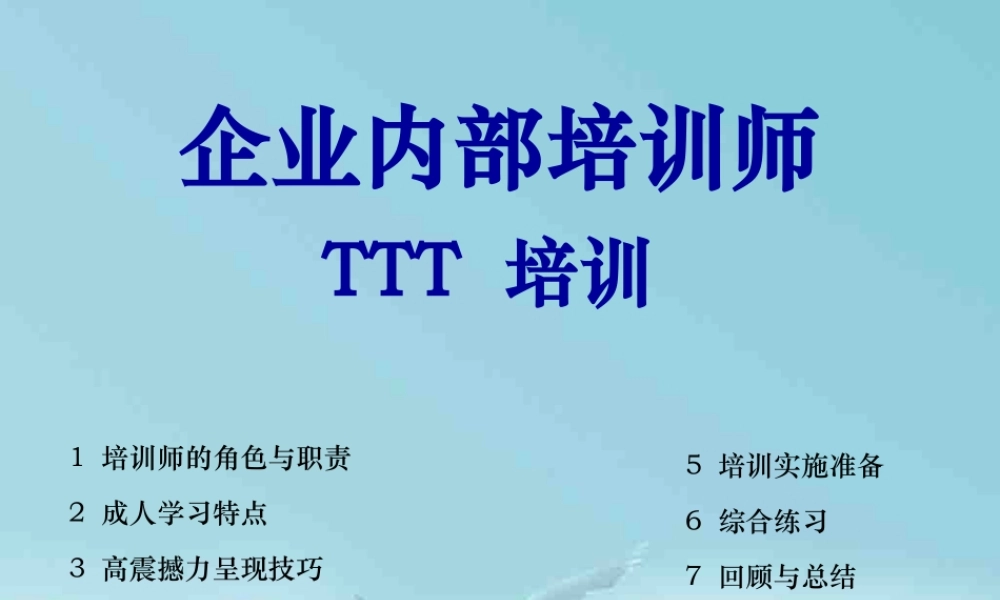 企业内部培训师

TTT 培训

1 培训师的角色与职责

2 成人学习特点

3 高震撼力呈现技巧

5 培训实施准备

6 综合练习

7 回顾与总结